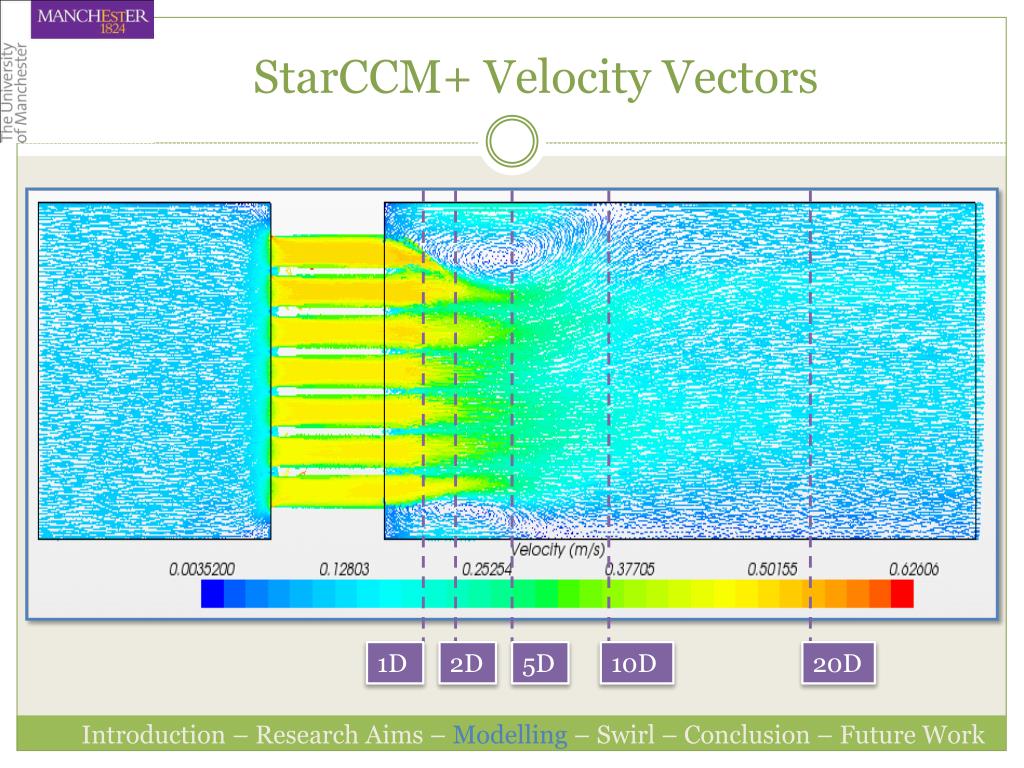 MANCHESTER
1824

The University
of Manchester

StarCCM+ Velocity Vectors

Velocity (m/s)

0.0035200 0.12803 0.25254 0.37705 0.50155 0.62606

1D 2D 5D 10D 20D

Introduction – Research Aims – Modelling – Swirl – Conclusion – Future Work